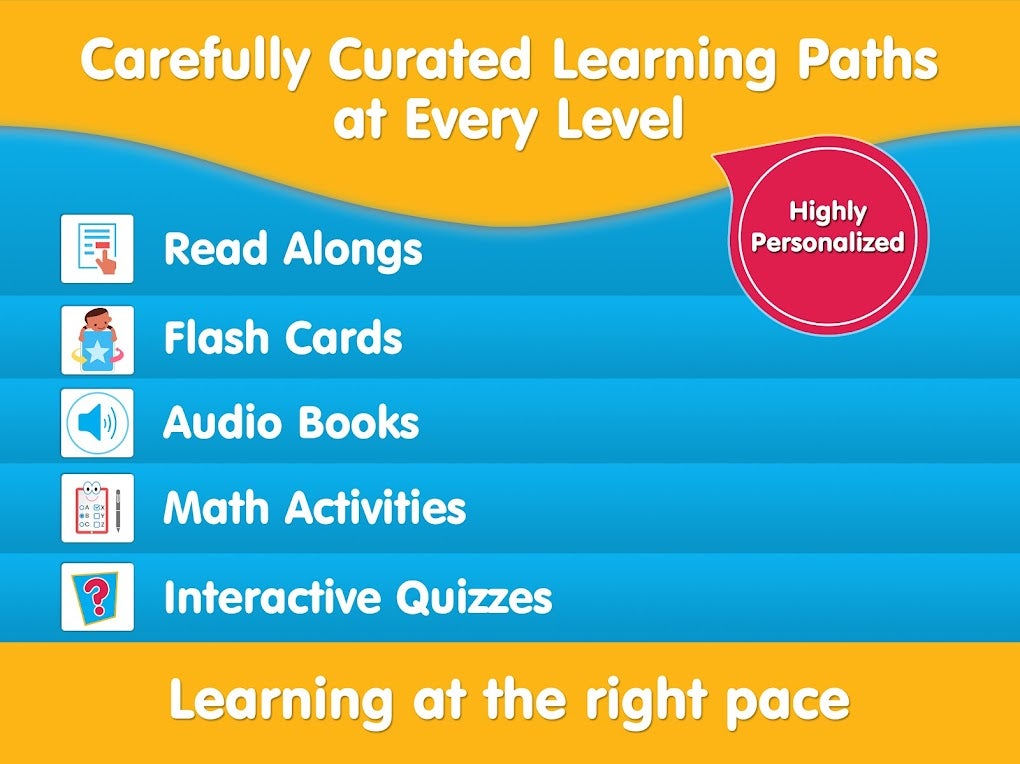 Carefully Curated Learning Paths at Every Level

Highly Personalized

Read Alongs

Flash Cards

Audio Books

Math Activities

Interactive Quizzes

Learning at the right pace